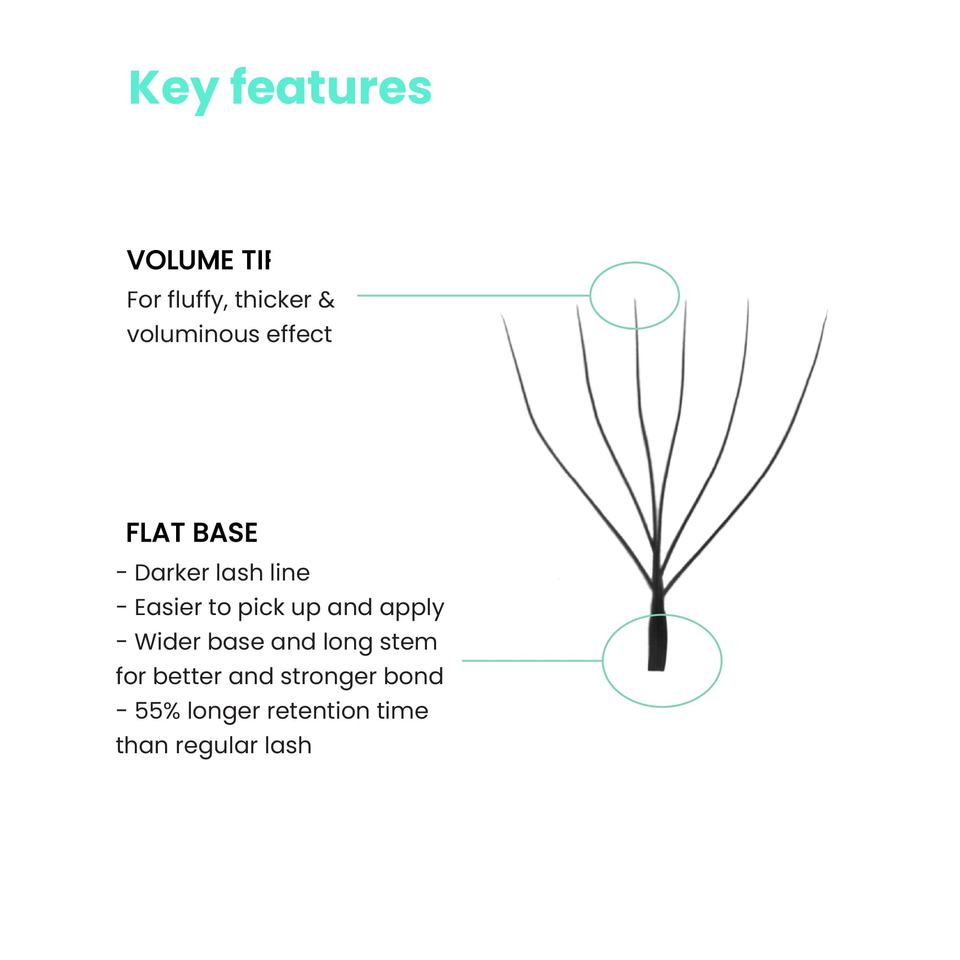 Key features

VOLUME TIP
For fluffy, thicker & voluminous effect

FLAT BASE
- Darker lash line
- Easier to pick up and apply
- Wider base and long stem for better and stronger bond
- 55% longer retention time than regular lash